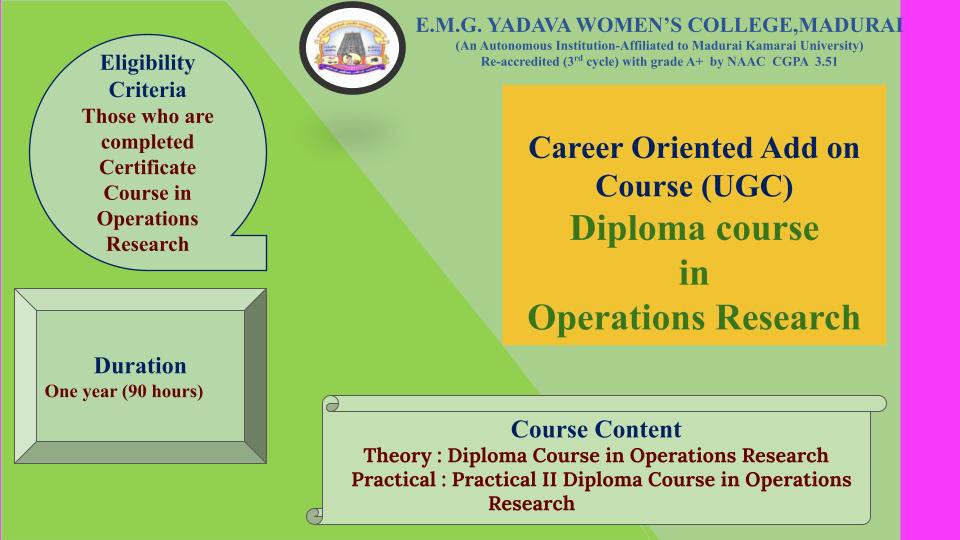 E.M.G. YADAVA WOMEN'S COLLEGE,MADURAI
(An Autonomous Institution-Affiliated to Madurai Kamarai University)
Re-accredited ($3^{rd}$ cycle) with grade A+ by NAAC CGPA 3.51

Eligibility Criteria
Those who are completed Certificate Course in Operations Research

Career Oriented Add on Course (UGC)
Diploma course in Operations Research

Duration
One year (90 hours)

Course Content
Theory : Diploma Course in Operations Research
Practical : Practical II Diploma Course in Operations Research